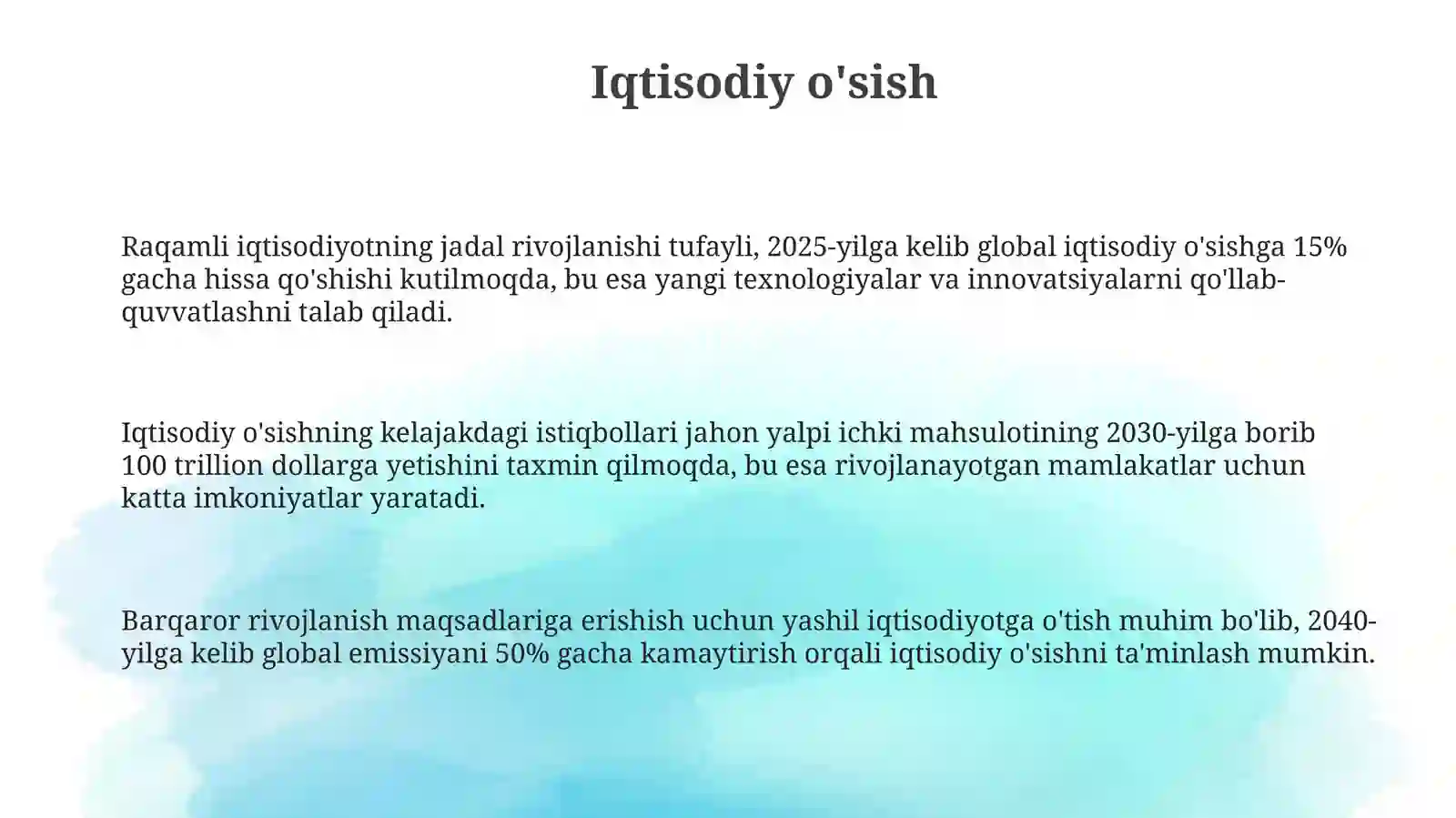 Iqtisodiy o'sish

Raqamli iqtisodiyotning jadal rivojlanishi tufayli, 2025-yilga kelib global iqtisodiy o'sishga 15% gacha hissa qo'shishi kutilmoqda, bu esa yangi texnologiyalar va innovatsiyalarni qo'llab-quvvatlashni talab qiladi.

Iqtisodiy o'sishning kelajakdagi istiqbollari jahon yalpi ichki mahsulotining 2030-yilga borib 100 trillion dollarga yetishini taxmin qilmoqda, bu esa rivojlanayotgan mamlakatlar uchun katta imkoniyatlar yaratadi.

Barqaror rivojlanish maqsadlariga erishish uchun yashil iqtisodiyotga o'tish muhim bo'lib, 2040-yilga kelib global emissiyani 50% gacha kamaytirish orqali iqtisodiy o'sishni ta'minlash mumkin.